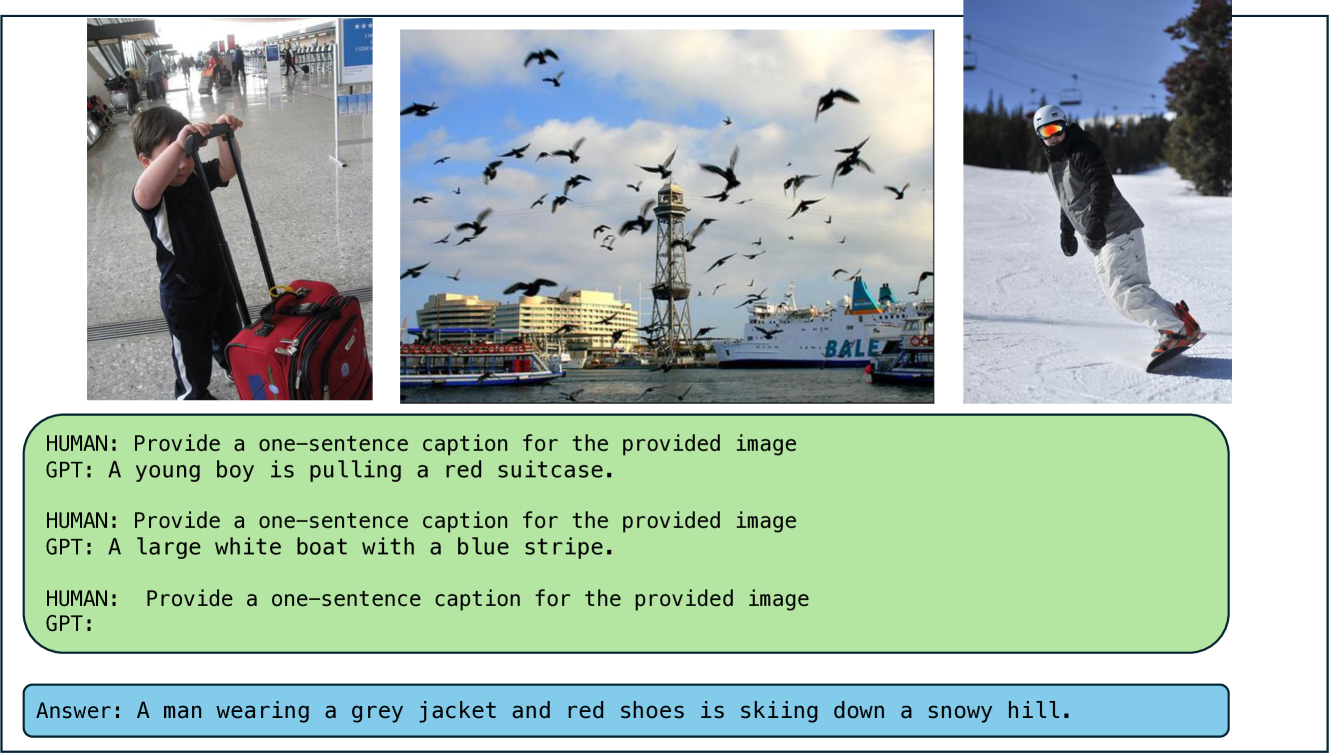 BALE

HUMAN: Provide a one-sentence caption for the provided image
GPT: A young boy is pulling a red suitcase.

HUMAN: Provide a one-sentence caption for the provided image
GPT: A large white boat with a blue stripe.

HUMAN: Provide a one-sentence caption for the provided image
GPT:

Answer: A man wearing a grey jacket and red shoes is skiing down a snowy hill.